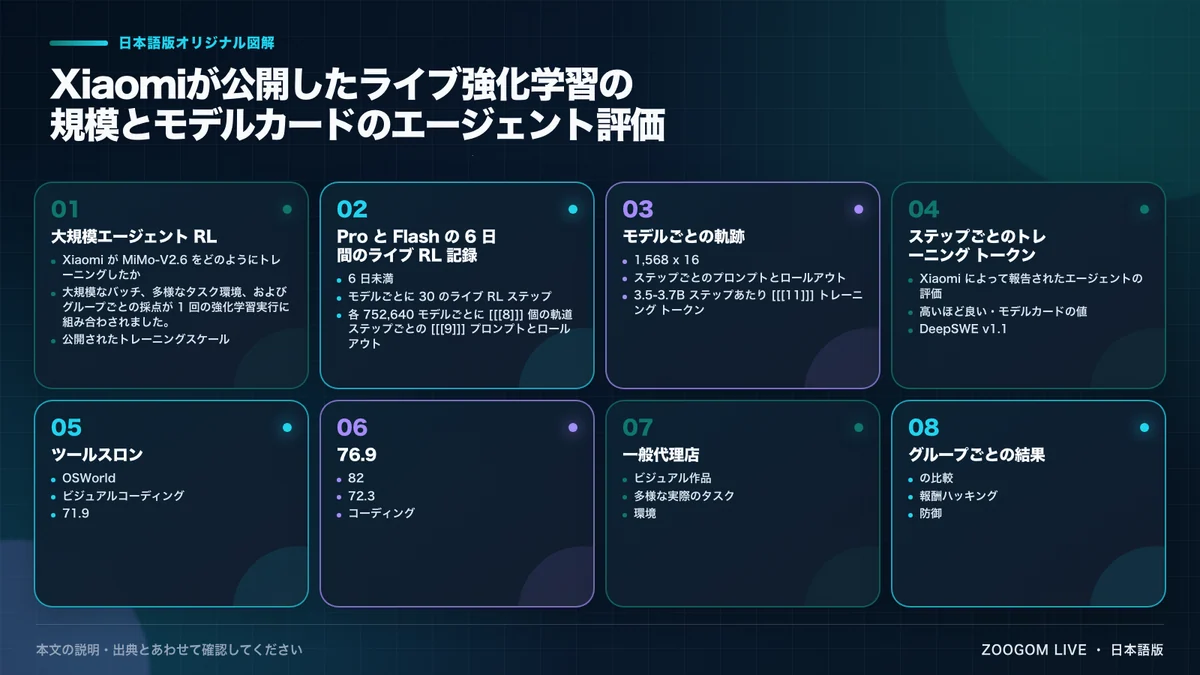 日本語版オリジナル図解

Xiaomiが公開したライブ強化学習の規模とモデルカードのエージェント評価

01
大規模エージェント RL
- Xiaomi が MiMo-V2.6 をどのようにトレーニングしたか
- 大規模なバッチ、多様なタスク環境、およびグループごとの採点が 1 回の強化学習実行に組み合わされました。
- 公開されたトレーニングスケール

02
Pro と Flash の 6 日間のライブ RL 記録
- 6 日未満
- モデルごとに 30 のライブ RL ステップ
- 各 752,640 モデルごとに [[[8]]] 個の軌道ステップごとの [[[9]]] プロンプトとロールアウト

03
モデルごとの軌跡
- 1,568 x 16
- ステップごとのプロンプトとロールアウト
- 3.5-3.7B ステップあたり [[[11]]] トレーニング トークン

04
ステップごとのトレーニング トークン
- Xiaomi によって報告されたエージェントの評価
- 高いほど良い・モデルカードの値
- DeepSWE v1.1

05
ツールスロン
- OSWorld
- ビジュアルコーディング
- 71.9

06
76.9
- 82
- 72.3
- コーディング

07
一般代理店
- ビジュアル作品
- 多様な実際のタスク
- 環境

08
グループごとの結果
- の比較
- 報酬ハッキング
- 防御

本文の説明・出典とあわせて確認してください

ZOOGOM LIVE ・ 日本語版